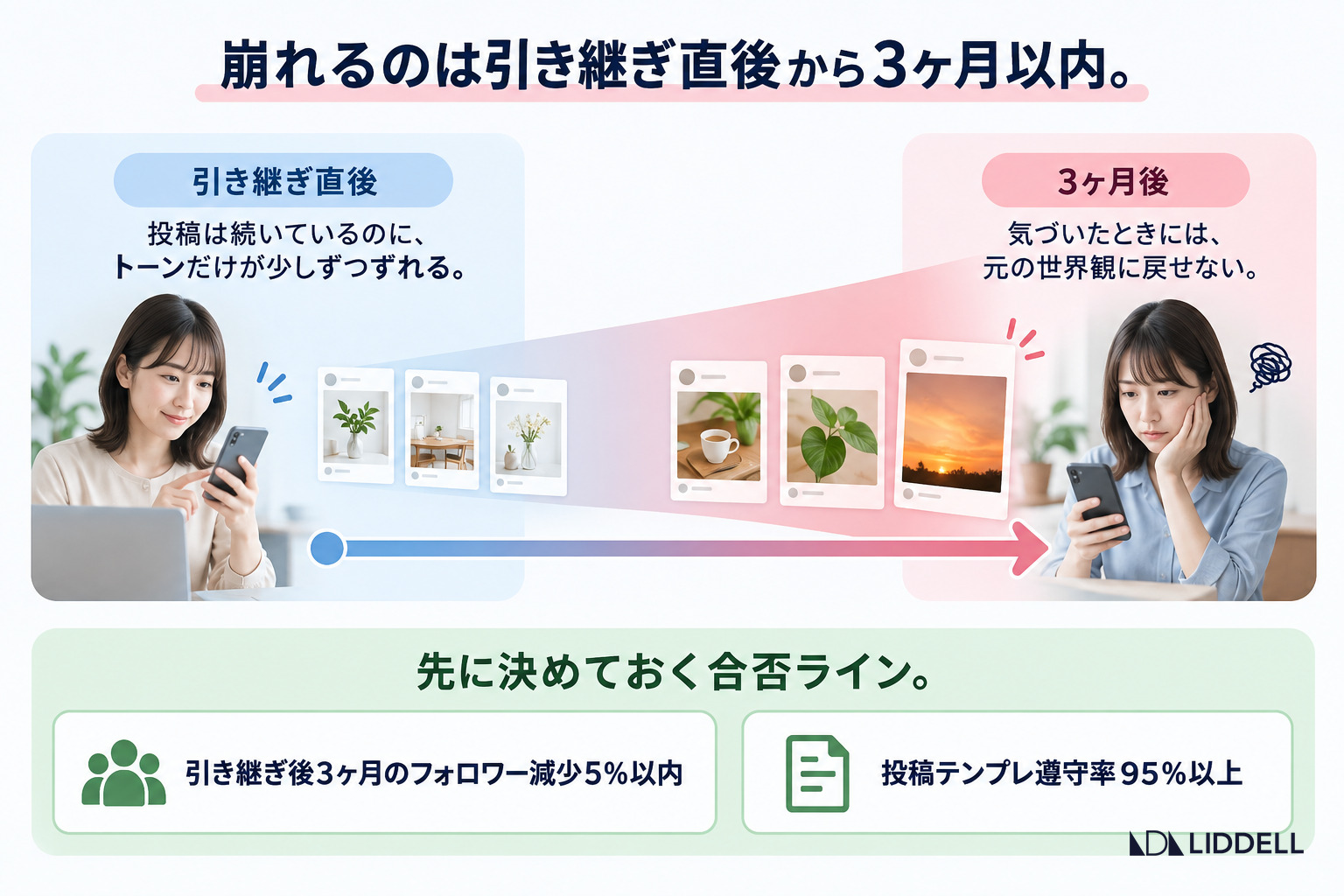 崩れるのは引き継ぎ直後から3ヶ月以内。

引き継ぎ直後

投稿は続いているのに、トーンだけが少しずつずれる。

3ヶ月後

気づいたときには、元の世界観に戻せない。

先に決めておく合否ライン。

引き継ぎ後3ヶ月のフォロワー減少5%以内

投稿テンプレ遵守率95%以上

LIDDELL